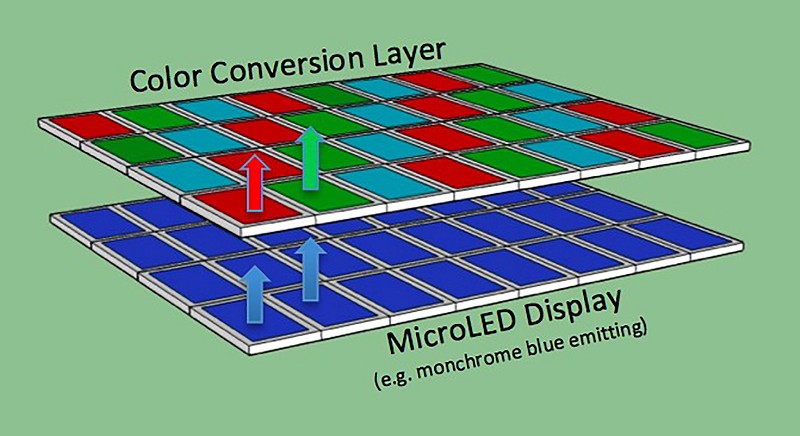 Color Conversion Layer

MicroLED Display
(e.g. monchrome blue emitting)